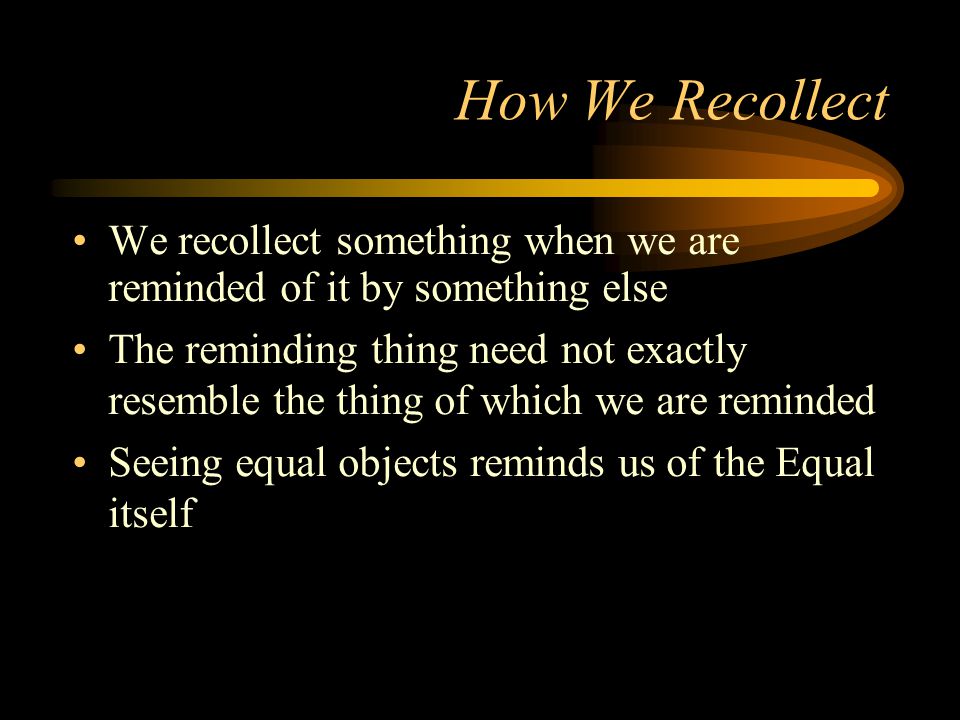 How We Recollect

• We recollect something when we are reminded of it by something else
• The reminding thing need not exactly resemble the thing of which we are reminded
• Seeing equal objects reminds us of the Equal itself